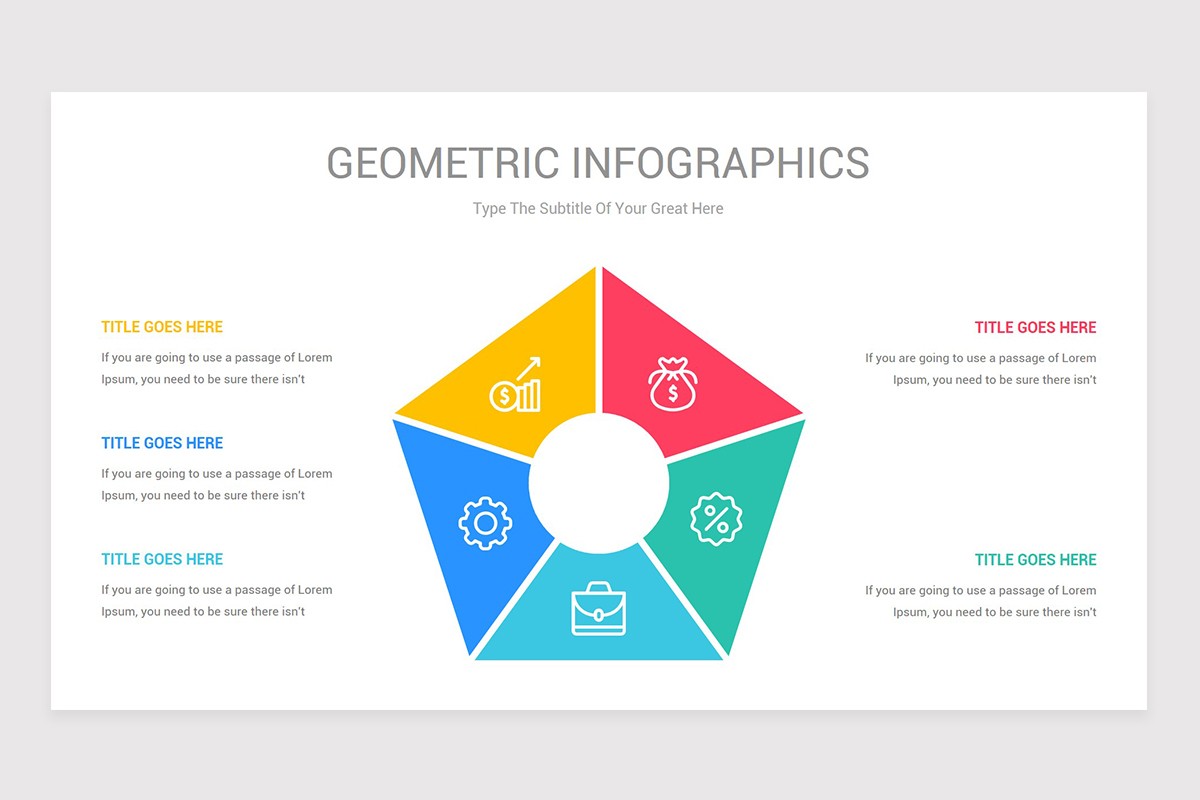 GEOMETRIC INFOGRAPHICS

Type The Subtitle Of Your Great Here

TITLE GOES HERE

If you are going to use a passage of Lorem Ipsum, you need to be sure there isn't

TITLE GOES HERE

If you are going to use a passage of Lorem Ipsum, you need to be sure there isn't

TITLE GOES HERE

If you are going to use a passage of Lorem Ipsum, you need to be sure there isn't

TITLE GOES HERE

If you are going to use a passage of Lorem Ipsum, you need to be sure there isn't

TITLE GOES HERE

If you are going to use a passage of Lorem Ipsum, you need to be sure there isn't